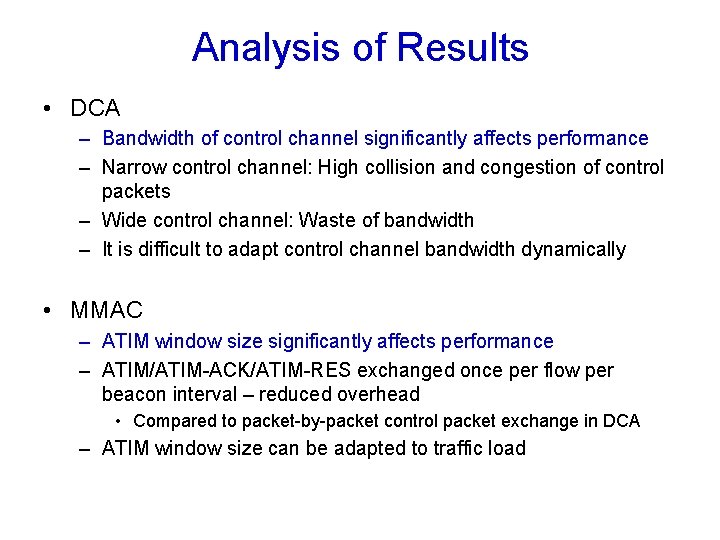 Analysis of Results

• DCA
– Bandwidth of control channel significantly affects performance
– Narrow control channel: High collision and congestion of control packets
– Wide control channel: Waste of bandwidth
– It is difficult to adapt control channel bandwidth dynamically

• MMAC
– ATIM window size significantly affects performance
– ATIM/ATIM-ACK/ATIM-RES exchanged once per flow per beacon interval – reduced overhead
• Compared to packet-by-packet control packet exchange in DCA
– ATIM window size can be adapted to traffic load